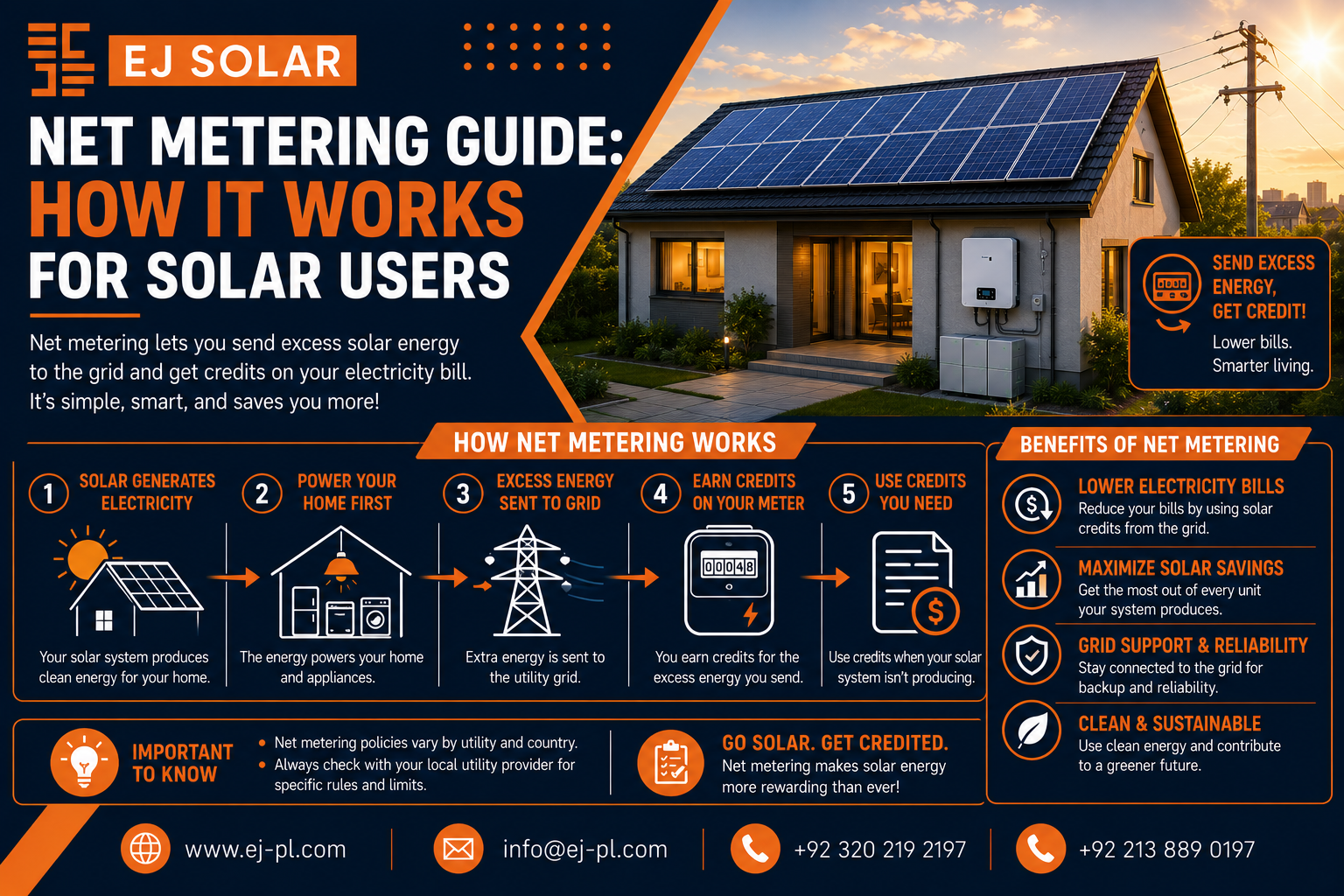 EJ SOLAR

NET METERING GUIDE:
HOW IT WORKS
FOR SOLAR USERS

Net metering lets you send excess solar energy to the grid and get credits on your electricity bill. It's simple, smart, and saves you more!

SEND EXCESS ENERGY, GET CREDIT!
Lower bills. Smarter living.

HOW NET METERING WORKS

1 SOLAR GENERATES ELECTRICITY
Your solar system produces clean energy for your home.

2 POWER YOUR HOME FIRST
The energy powers your home and appliances.

3 EXCESS ENERGY SENT TO GRID
Extra energy is sent to the utility grid.

4 EARN CREDITS ON YOUR METER
00048
You earn credits for the excess energy you send.

5 USE CREDITS YOU NEED
Use credits when your solar system isn't producing.

BENEFITS OF NET METERING

LOWER ELECTRICITY BILLS
Reduce your bills by using solar credits from the grid.

MAXIMIZE SOLAR SAVINGS
Get the most out of every unit your system produces.

GRID SUPPORT & RELIABILITY
Stay connected to the grid for backup and reliability.

CLEAN & SUSTAINABLE
Use clean energy and contribute to a greener future.

IMPORTANT TO KNOW
• Net metering policies vary by utility and country.
• Always check with your local utility provider for specific rules and limits.

GO SOLAR. GET CREDITED.
Net metering makes solar energy more rewarding than ever!

www.ej-pl.com
info@ej-pl.com
+92 320 219 2197
+92 213 889 0197